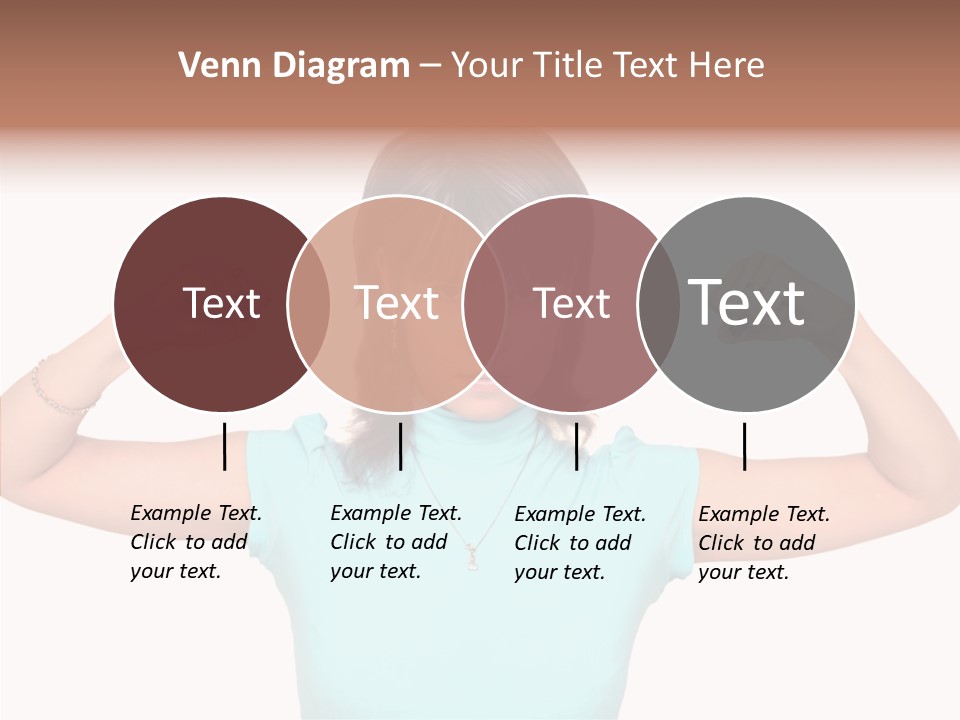 Venn Diagram – Your Title Text Here

Text

Text

Text

Text

Example Text. Click to add your text.

Example Text. Click to add your text.

Example Text. Click to add your text.

Example Text. Click to add your text.